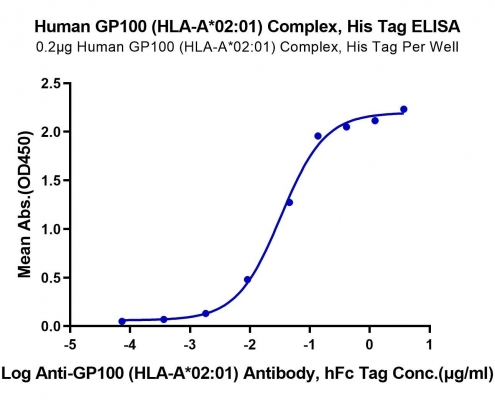 Human GP100 (HLA-A*02:01) Complex, His Tag ELISA
0.2μg Human GP100 (HLA-A*02:01) Complex, His Tag Per Well

Mean Abs.(OD450)
2.5
2.0
1.5
1.0
0.5
0.0
-5
-4
-3
-2
-1
0
1
Log Anti-GP100 (HLA-A*02:01) Antibody, hFc Tag Conc.(μg/ml)